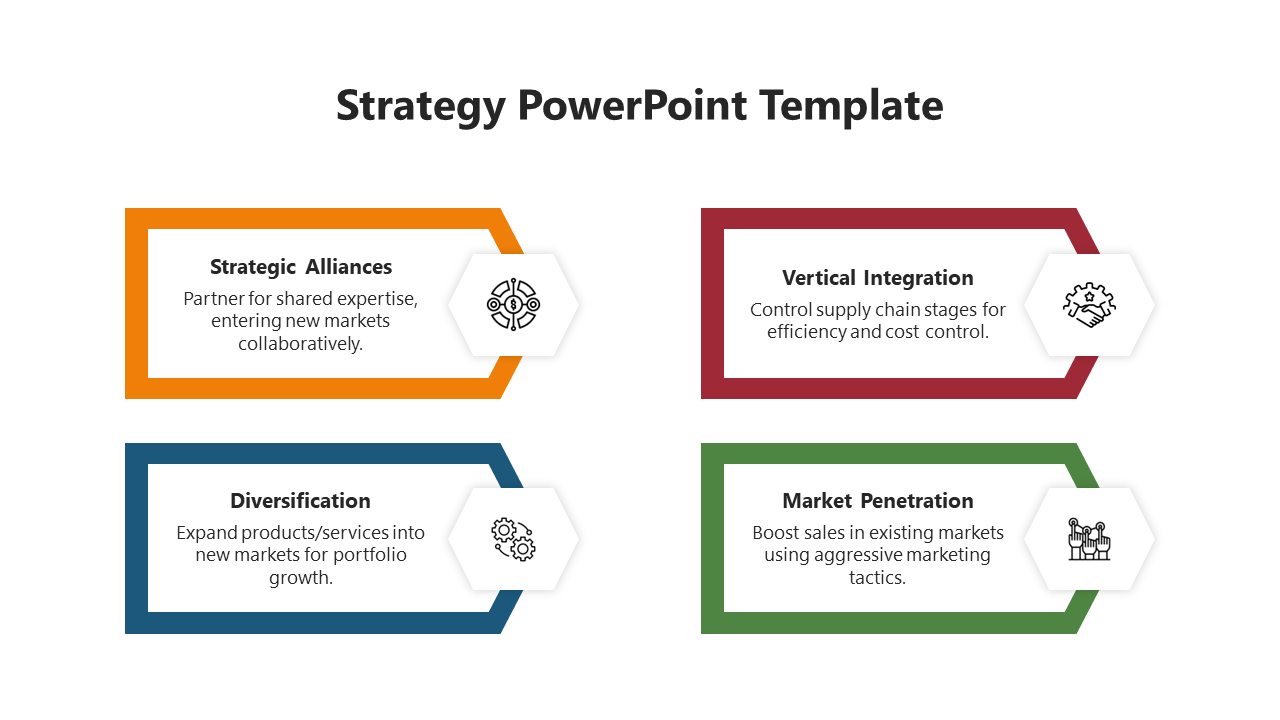 Strategy PowerPoint Template

Strategic Alliances

Partner for shared expertise, entering new markets collaboratively.

Vertical Integration

Control supply chain stages for efficiency and cost control.

Diversification

Expand products/services into new markets for portfolio growth.

Market Penetration

Boost sales in existing markets using aggressive marketing tactics.